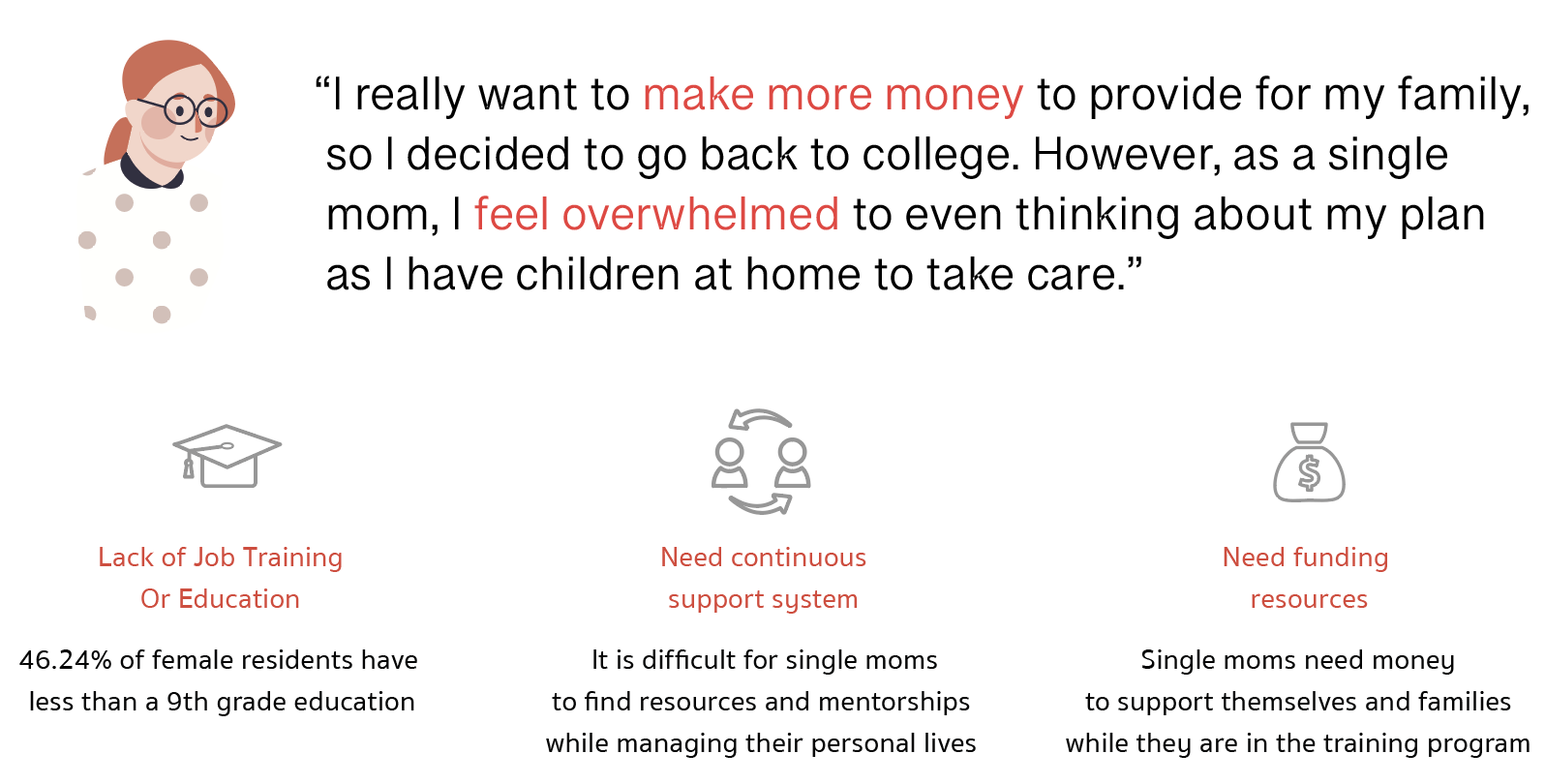 “I really want to make more money to provide for my family, so I decided to go back to college. However, as a single mom, I feel overwhelmed to even thinking about my plan as I have children at home to take care.”

Lack of Job Training
Or Education

46.24% of female residents have less than a 9th grade education

Need continuous
support system

It is difficult for single moms to find resources and mentorships while managing their personal lives

Need funding
resources

Single moms need money to support themselves and families while they are in the training program